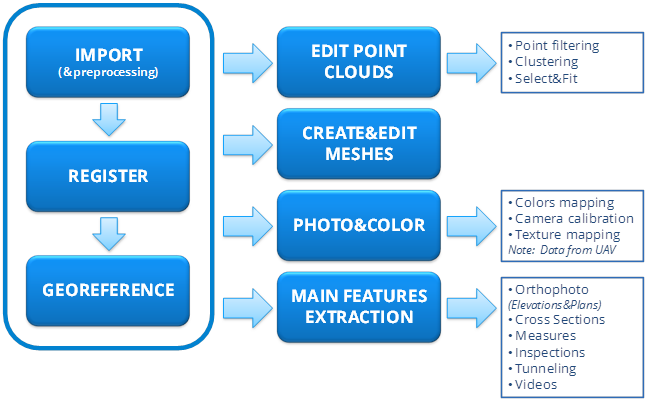 IMPORT
(&preprocessing)

REGISTER

GEOREFERENCE

EDIT POINT CLOUDS

• Point filtering
• Clustering
• Select&Fit

CREATE&EDIT MESHES

PHOTO&COLOR

• Colors mapping
• Camera calibration
• Texture mapping
Note: Data from UAV

MAIN FEATURES EXTRACTION

• Orthophoto
(Elevations&Plans)
• Cross Sections
• Measures
• Inspections
• Tunneling
• Videos